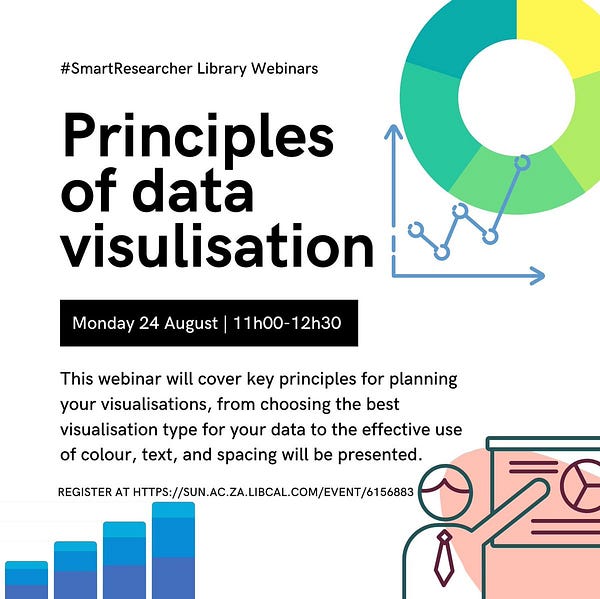 #SmartResearcher Library Webinars

Principles of data visulisation

Monday 24 August | 11h00-12h30

This webinar will cover key principles for planning your visualisations, from choosing the best visualisation type for your data to the effective use of colour, text, and spacing will be presented.

REGISTER AT HTTPS://SUN.AC.ZA.LIBCAL.COM/EVENT/6156883